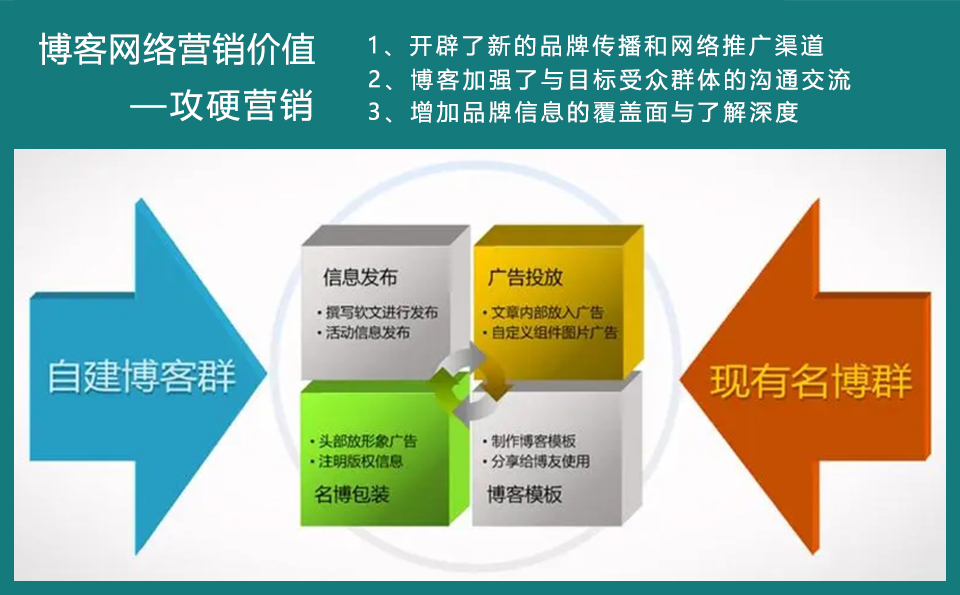 博客网络营销价值
—攻硬营销

1、开辟了新的品牌传播和网络推广渠道
2、博客加强了与目标受众群体的沟通交流
3、增加品牌信息的覆盖面与了解深度

自建博客群

信息发布
• 撰写软文进行发布
• 活动信息发布

广告投放
• 文章内部放入广告
• 自定义组件图片广告

• 头部放形象广告
• 注明版权信息
名博包装

• 制作博客模板
• 分享给博友使用
博客模板

现有名博群